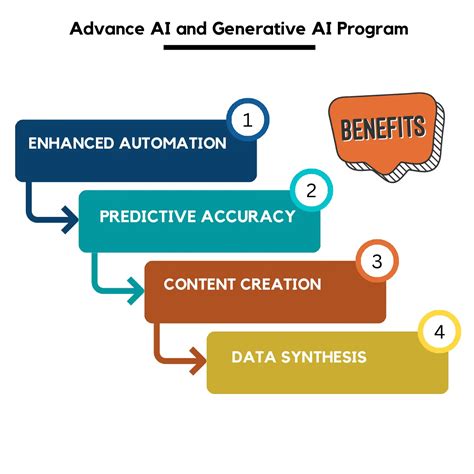 Advance AI and Generative AI Program

BENEFITS

1
ENHANCED AUTOMATION

2
PREDICTIVE ACCURACY

3
CONTENT CREATION

4
DATA SYNTHESIS